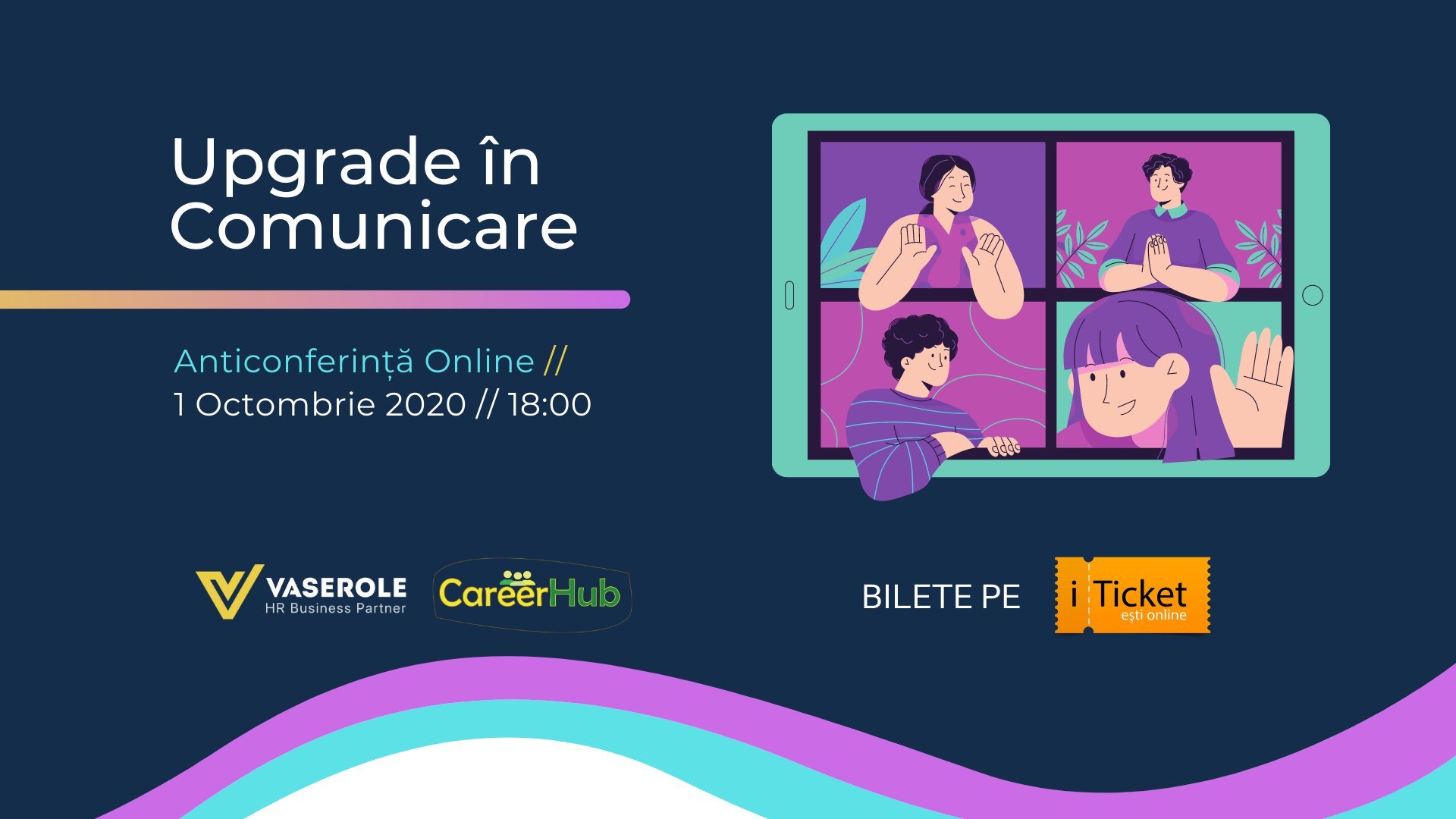 Upgrade în Comunicare

Anticonferință Online //
1 Octombrie 2020 // 18:00

VASEROLE
HR Business Partner

CareerHub

BILETE PE

i Ticket
ești online